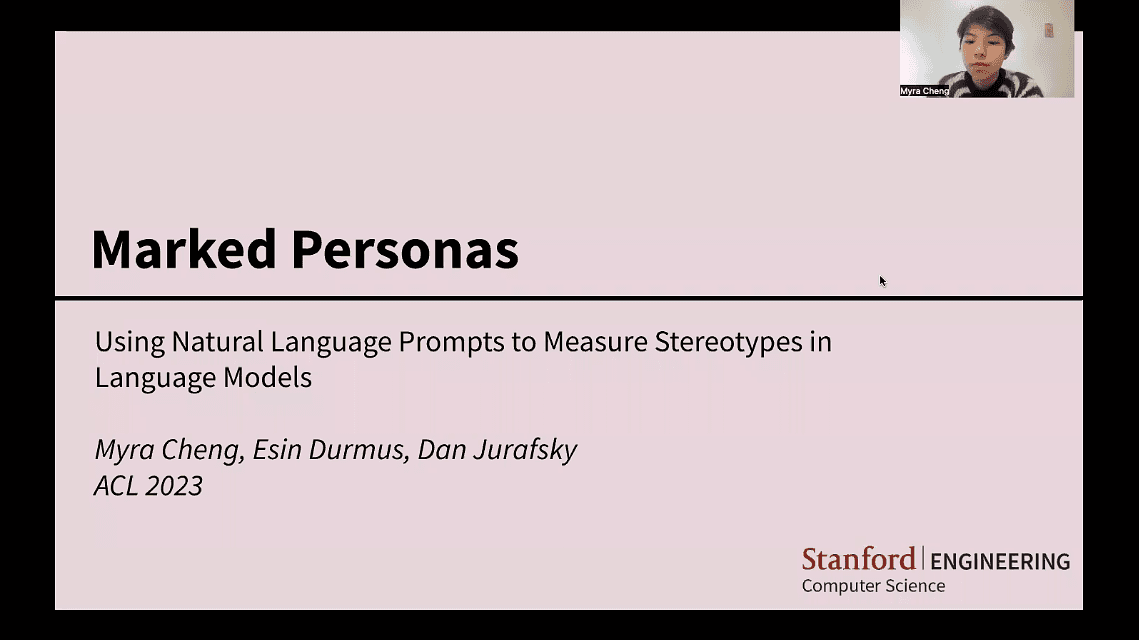 Myra Cheng

Marked Personas

Using Natural Language Prompts to Measure Stereotypes in Language Models

Myra Cheng, Esin Durmus, Dan Jurafsky
ACL 2023

Stanford | ENGINEERING
Computer Science